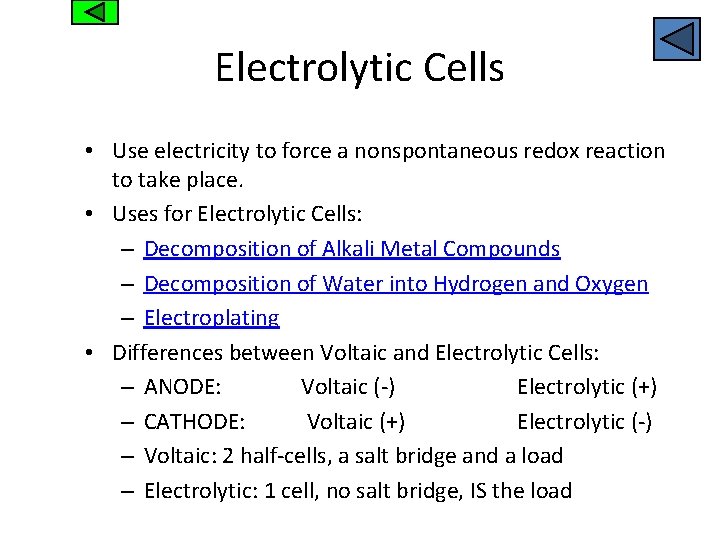 Electrolytic Cells

• Use electricity to force a nonspontaneous redox reaction to take place.
• Uses for Electrolytic Cells:
– Decomposition of Alkali Metal Compounds
– Decomposition of Water into Hydrogen and Oxygen
– Electroplating
• Differences between Voltaic and Electrolytic Cells:
– ANODE: Voltaic (-) Electrolytic (+)
– CATHODE: Voltaic (+) Electrolytic (-)
– Voltaic: 2 half-cells, a salt bridge and a load
– Electrolytic: 1 cell, no salt bridge, IS the load